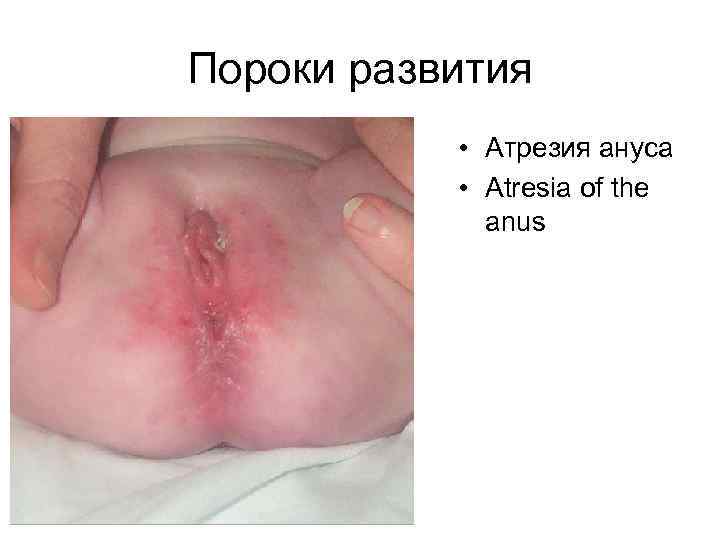 Пороки развития

• Атрезия ануса
• Atresia of the anus